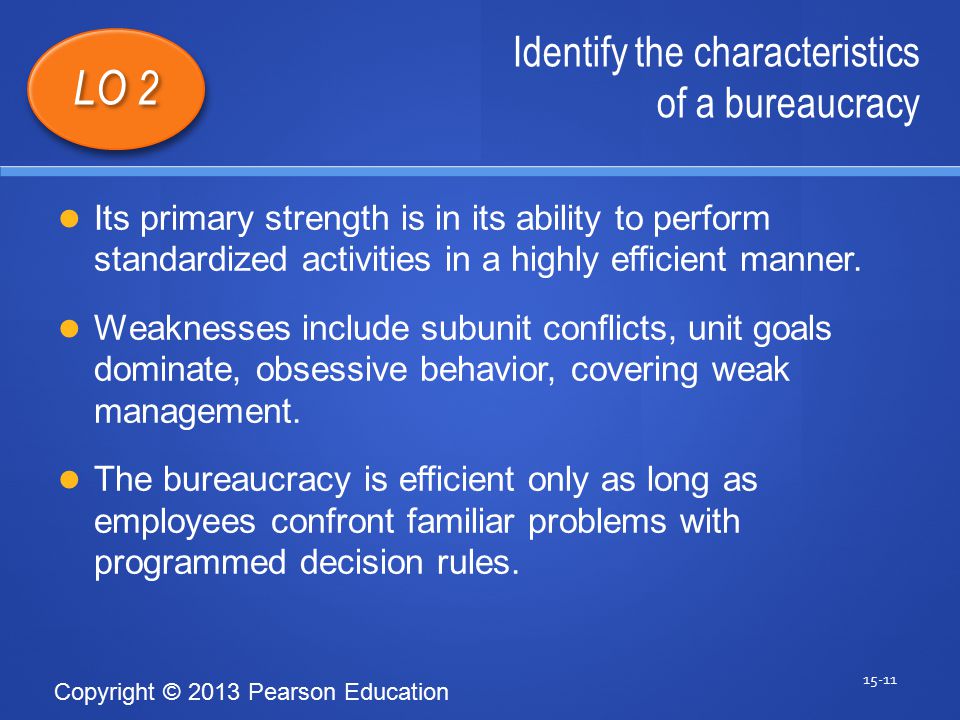 LO 2

Identify the characteristics of a bureaucracy

Its primary strength is in its ability to perform standardized activities in a highly efficient manner.

Weaknesses include subunit conflicts, unit goals dominate, obsessive behavior, covering weak management.

The bureaucracy is efficient only as long as employees confront familiar problems with programmed decision rules.

Copyright © 2013 Pearson Education

15-11